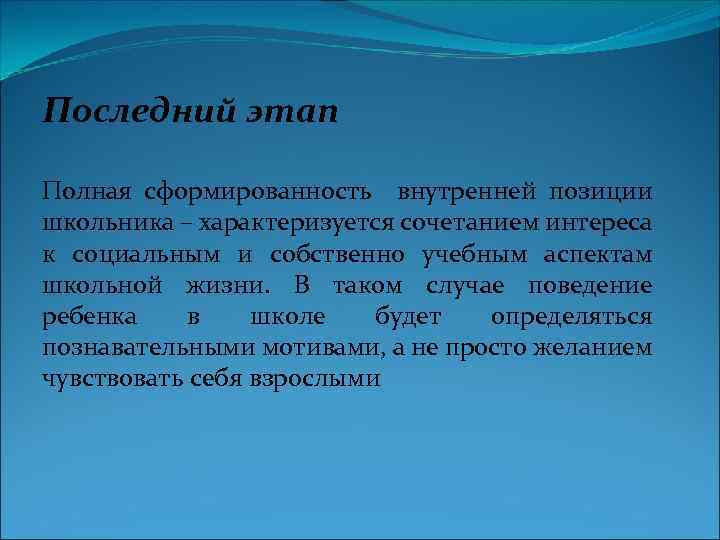 Последний этап

Полная сформированность внутренней позиции школьника – характеризуется сочетанием интереса к социальным и собственно учебным аспектам школьной жизни. В таком случае поведение ребенка в школе будет определяться познавательными мотивами, а не просто желанием чувствовать себя взрослыми